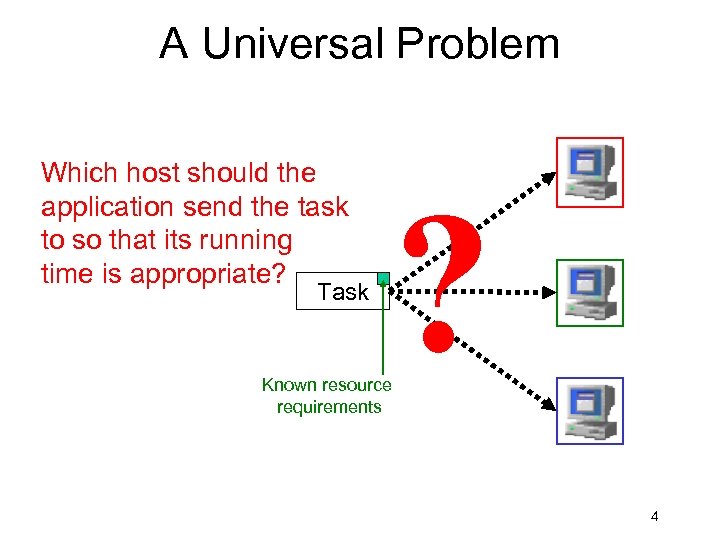 A Universal Problem

Which host should the application send the task to so that its running time is appropriate?

Task

?

Known resource requirements

4